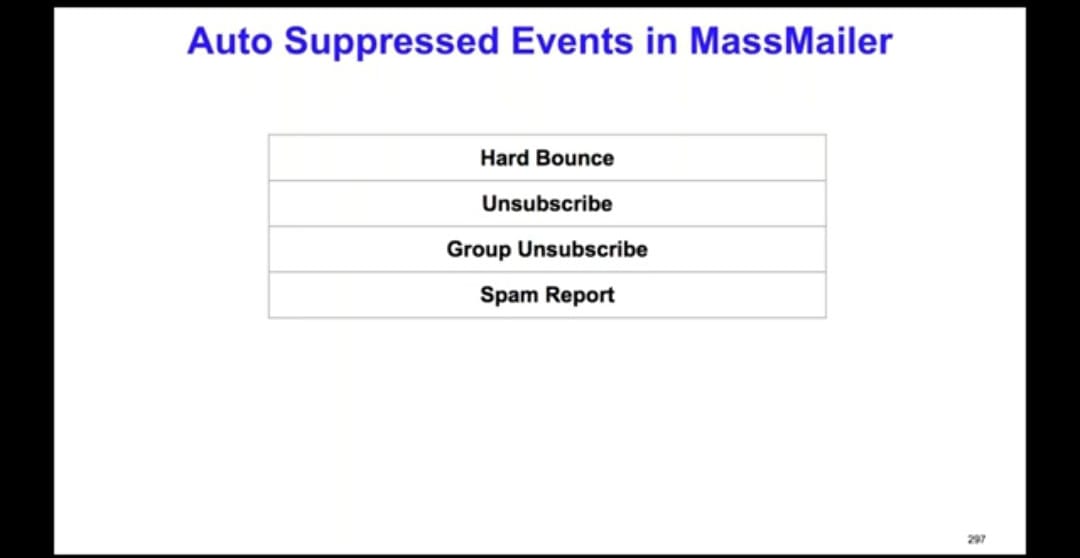 Auto Suppressed Events in MassMailer

| Hard Bounce |
|---|
| Unsubscribe |
| Group Unsubscribe |
| Spam Report |

297